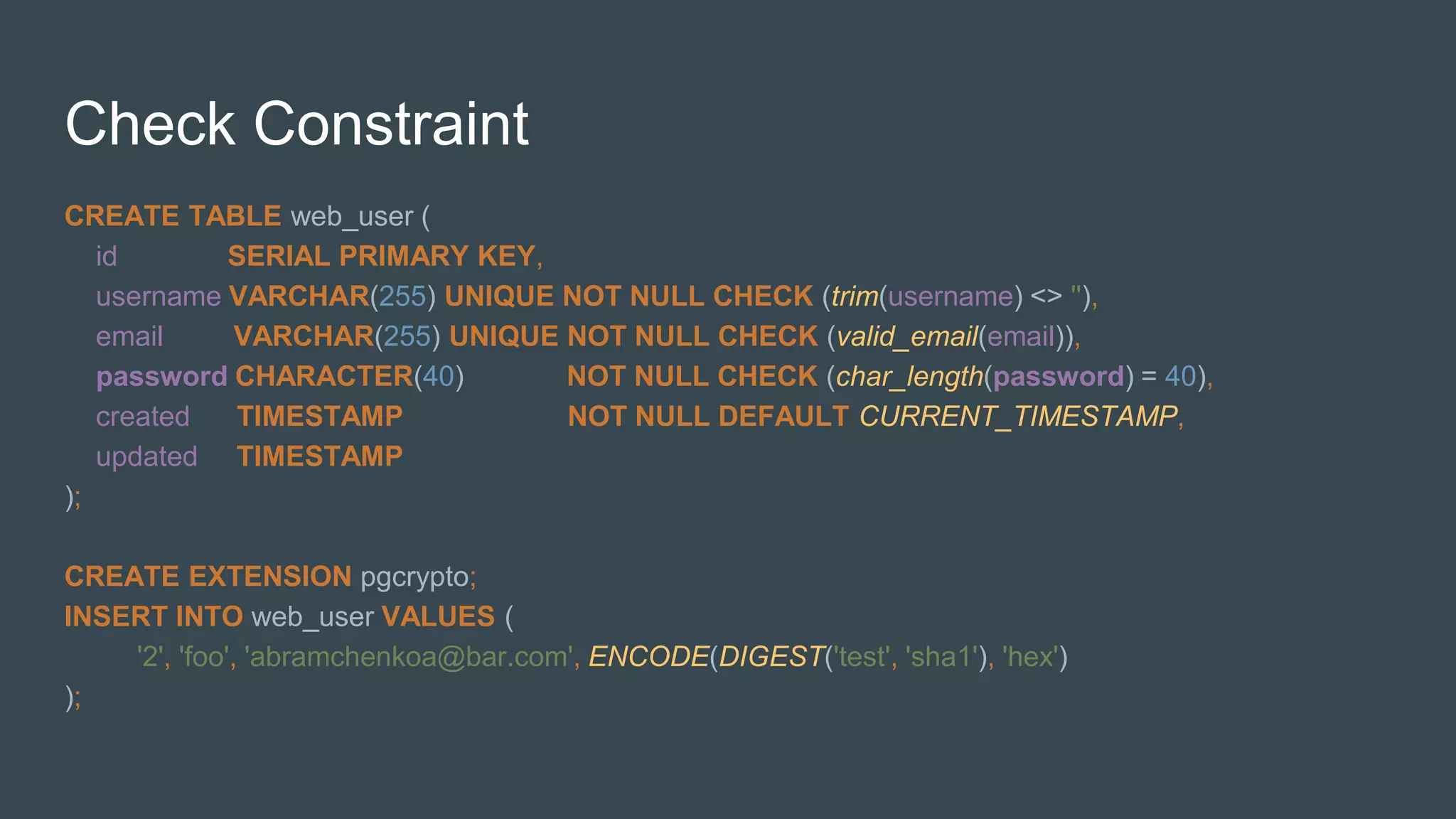 Check Constraint

CREATE TABLE web_user (
id SERIAL PRIMARY KEY,
username VARCHAR(255) UNIQUE NOT NULL CHECK (trim(username) <> ''),
email VARCHAR(255) UNIQUE NOT NULL CHECK (valid_email(email)),
password CHARACTER(40) NOT NULL CHECK (char_length(password) = 40),
created TIMESTAMP NOT NULL DEFAULT CURRENT_TIMESTAMP,
updated TIMESTAMP
);

CREATE EXTENSION pgcrypto;
INSERT INTO web_user VALUES (
'2', 'foo', 'abramchenkoa@bar.com', ENCODE(DIGEST('test', 'sha1'), 'hex')
);